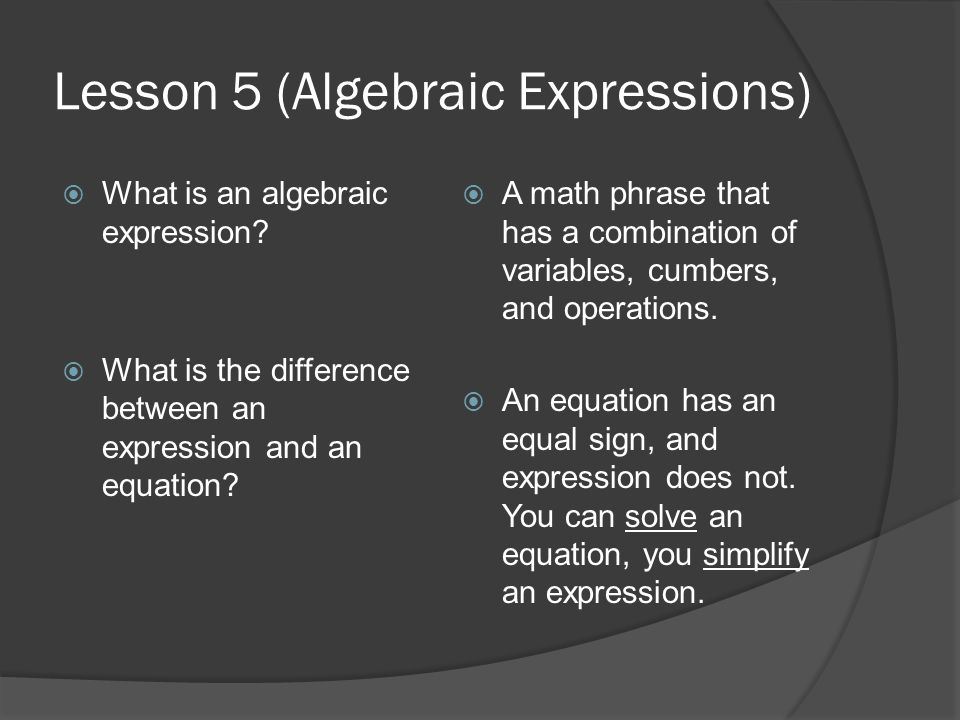 Lesson 5 (Algebraic Expressions)

What is an algebraic expression?

What is the difference between an expression and an equation?

A math phrase that has a combination of variables, cumbers, and operations.

An equation has an equal sign, and expression does not. You can solve an equation, you simplify an expression.